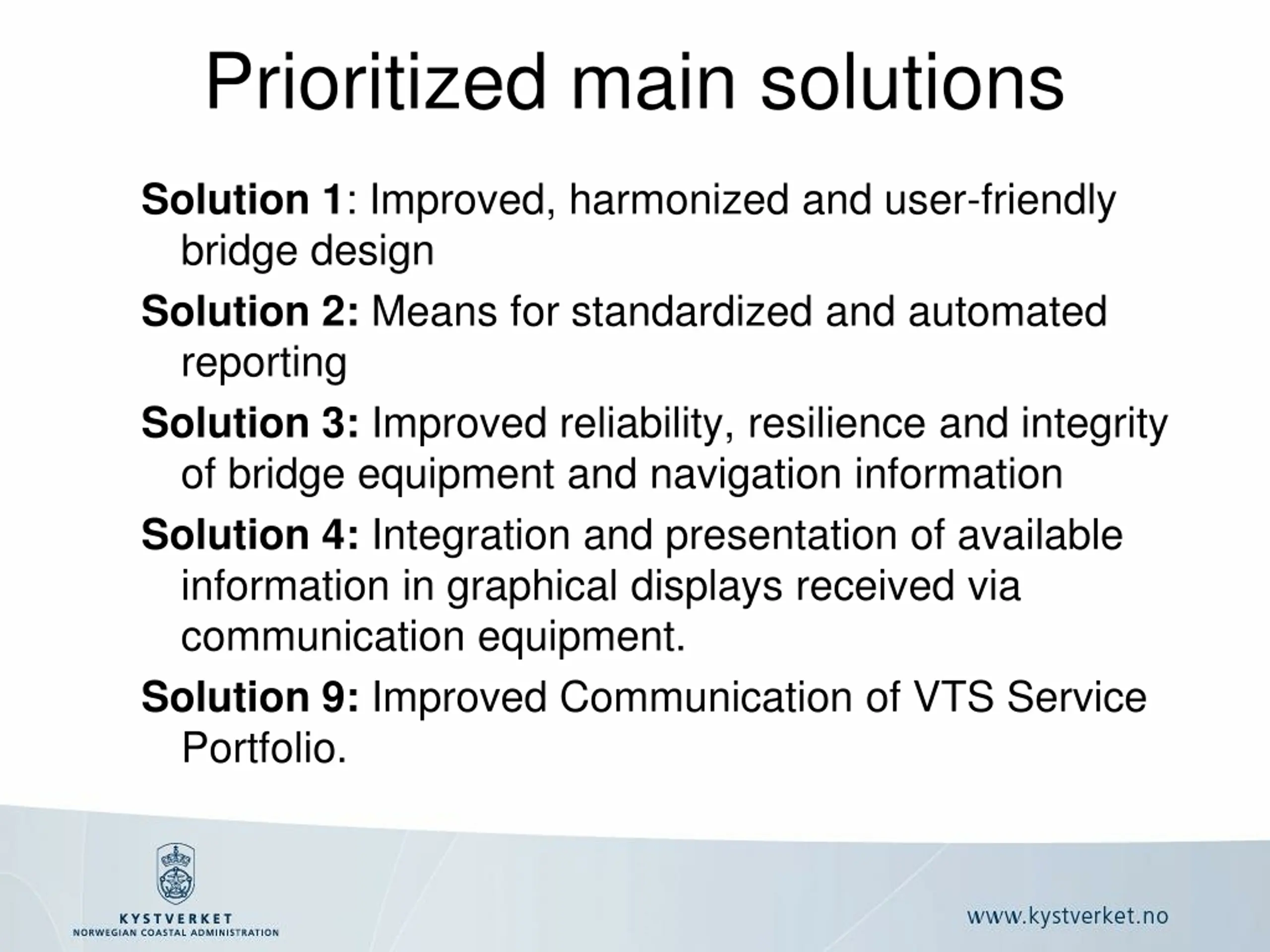 Prioritized main solutions

Solution 1: Improved, harmonized and user-friendly bridge design

Solution 2: Means for standardized and automated reporting

Solution 3: Improved reliability, resilience and integrity of bridge equipment and navigation information

Solution 4: Integration and presentation of available information in graphical displays received via communication equipment.

Solution 9: Improved Communication of VTS Service Portfolio.

KYSTVERKET
NORWEGIAN COASTAL ADMINISTRATION

www.kystverket.no